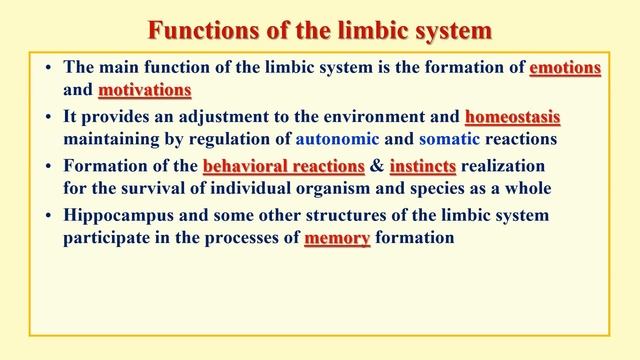 Functions of the limbic system

• The main function of the limbic system is the formation of emotions and motivations

• It provides an adjustment to the environment and homeostasis maintaining by regulation of autonomic and somatic reactions

• Formation of the behavioral reactions & instincts realization for the survival of individual organism and species as a whole

• Hippocampus and some other structures of the limbic system participate in the processes of memory formation